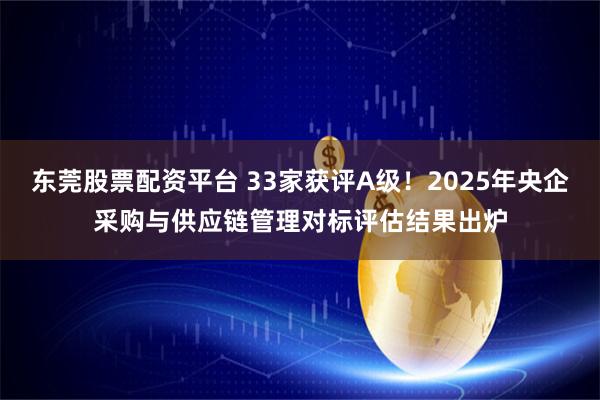 东莞股票配资平台 33家获评A级！2025年央企采购与供应链管理对标评估结果出炉